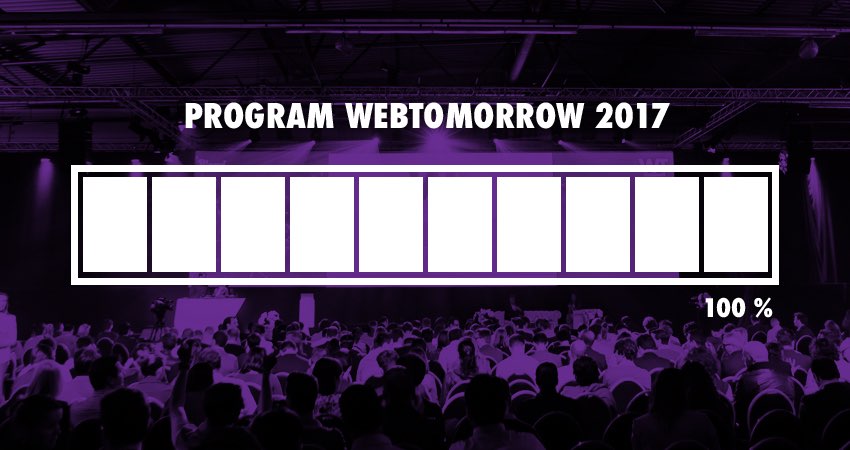 PROGRAM WEBTOMORROW 2017

100 %